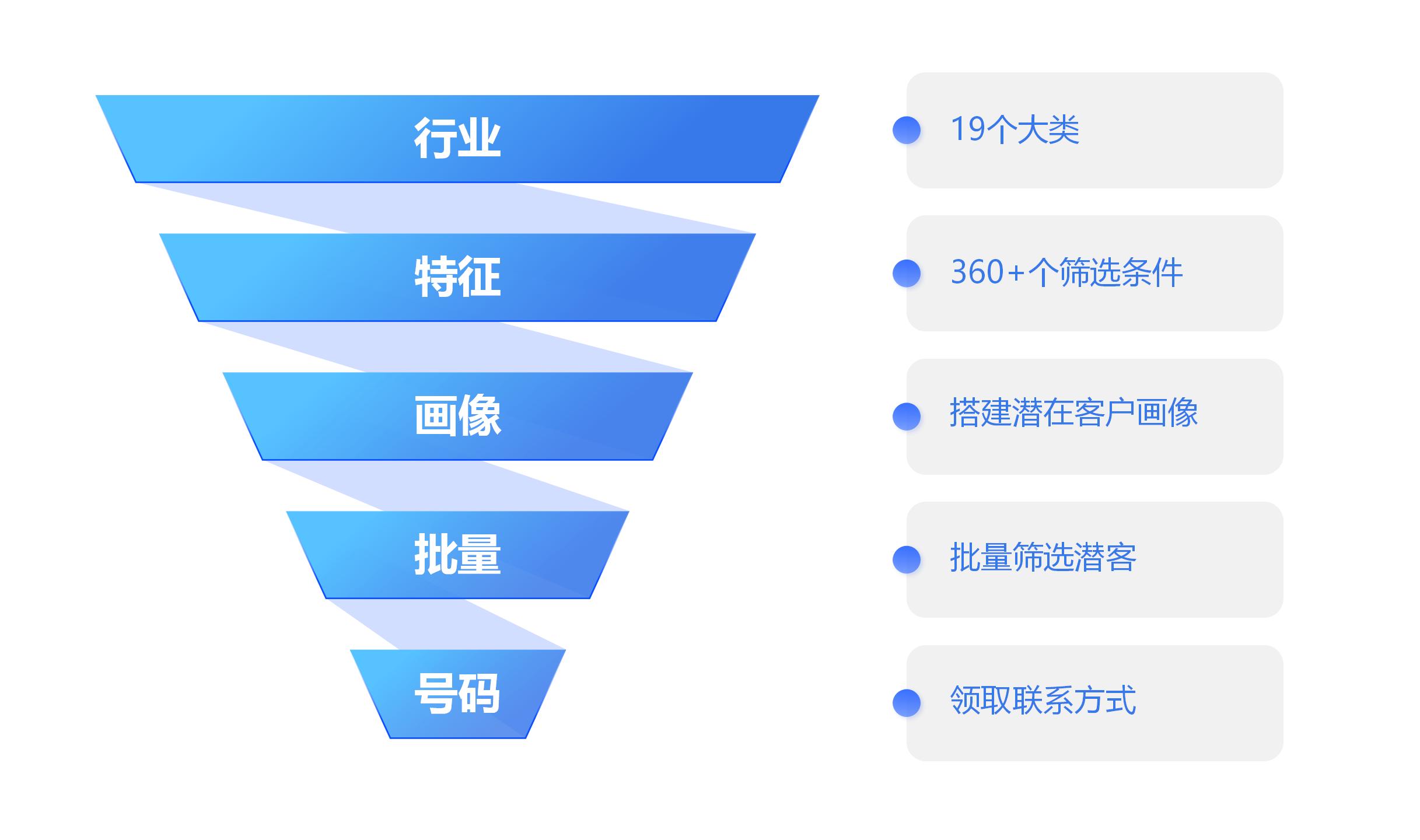 行业

特征

画像

批量

号码

19个大类

360+个筛选条件

搭建潜在客户画像

批量筛选潜客

领取联系方式